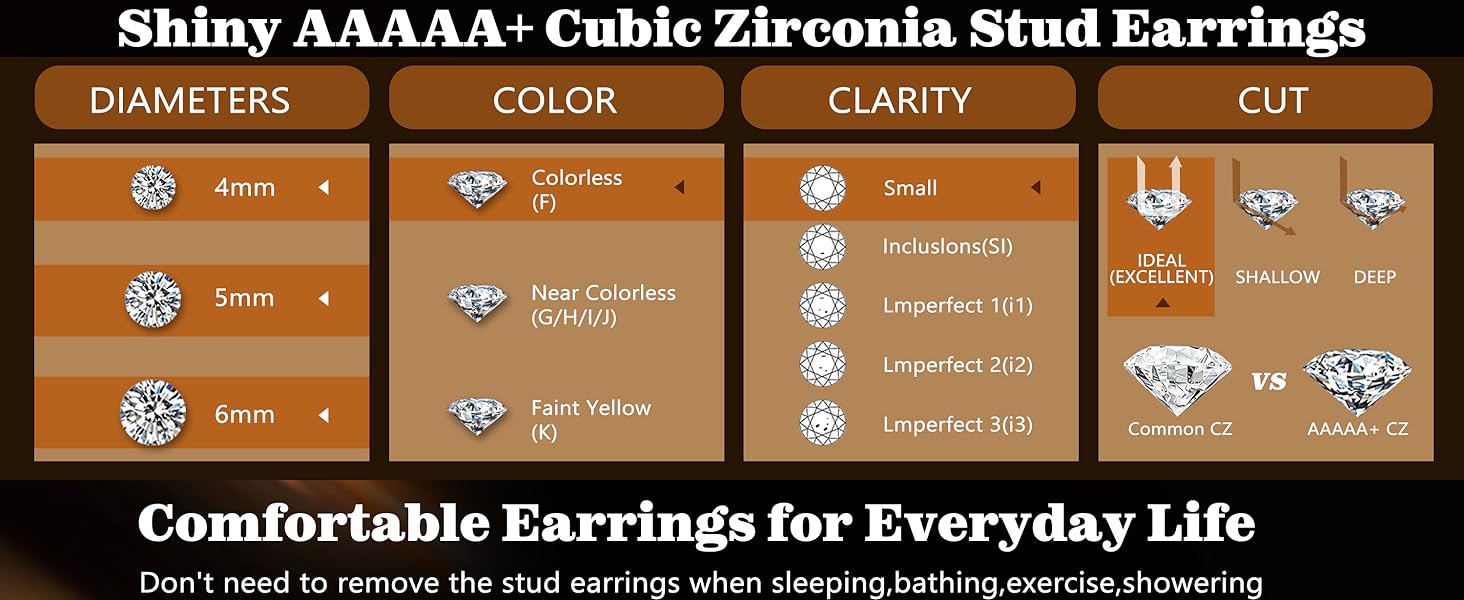 Shiny AAAAA+ Cubic Zirconia Stud Earrings

DIAMETERS

4mm

5mm

6mm

COLOR

Colorless (F)

Near Colorless (G/H/I/J)

Faint Yellow (K)

CLARITY

Small

Incluslons(SI)

Lmperfect 1(i1)

Lmperfect 2(i2)

Lmperfect 3(i3)

CUT

IDEAL (EXCELLENT)

SHALLOW

DEEP

Common CZ

vs

AAAAA+ CZ

Comfortable Earrings for Everyday Life

Don't need to remove the stud earrings when sleeping,bathing,exercise,showering